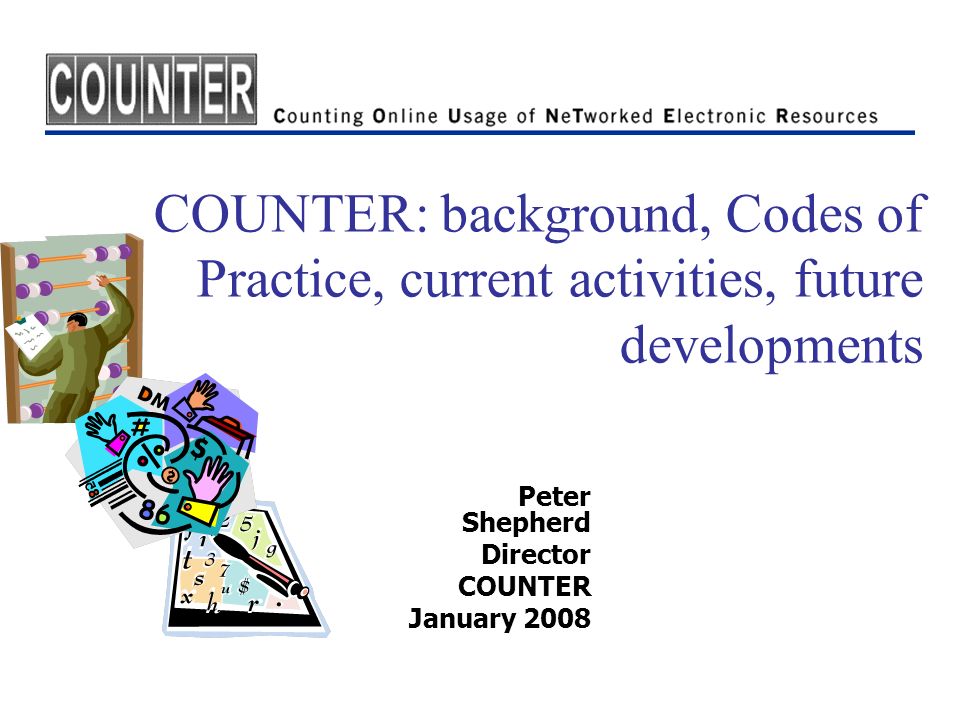 COUNTER

Counting Online Usage of NeTworked Electronic Resources

COUNTER: background, Codes of Practice, current activities, future developments

Peter Shepherd
Director
COUNTER
January 2008